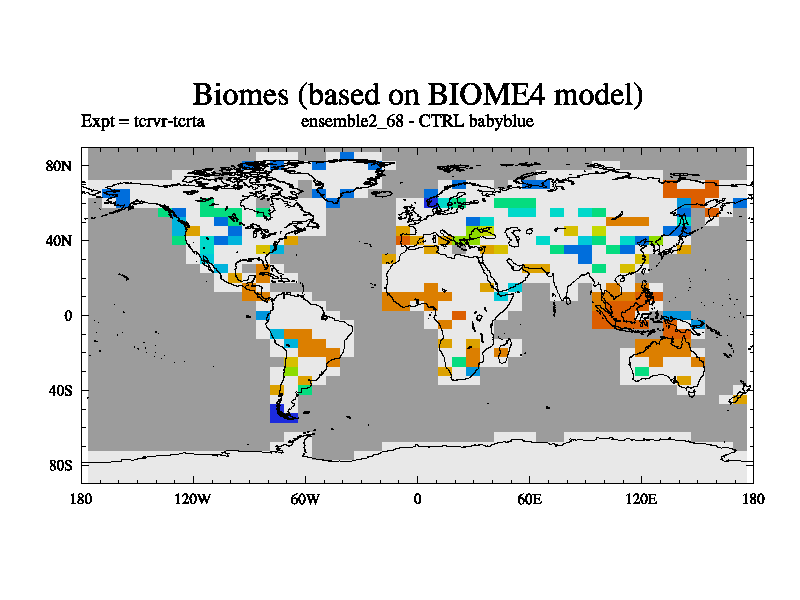 Biomes (based on BIOME4 model)

Expt = tcrvr-tcrta ensemble2_68 - CTRL babyblue

80N
40N
0
40S
80S

180 120W 60W 0 60E 120E 180